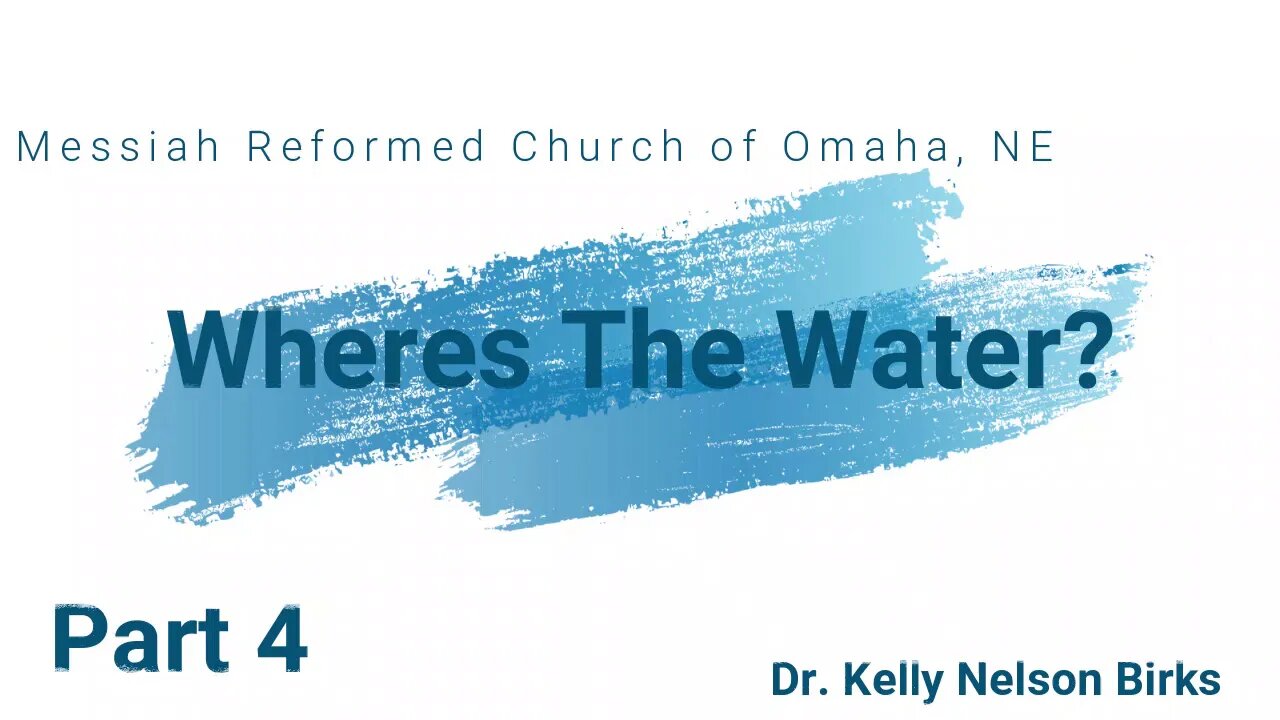 Messiah Reformed Church of Omaha, NE

Wheres The Water?

Part 4

Dr. Kelly Nelson Birks